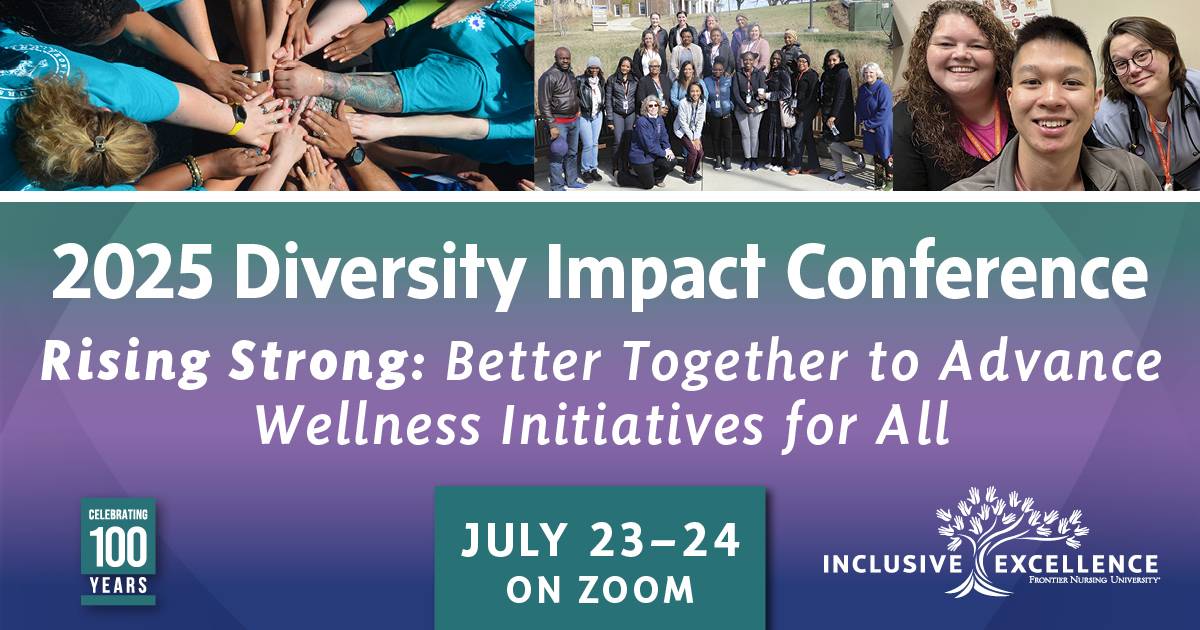 2025 Diversity Impact Conference

Rising Strong: Better Together to Advance Wellness Initiatives for All

CELEBRATING 100 YEARS

JULY 23–24 ON ZOOM

INCLUSIVE EXCELLENCE FRONTIER NURSING UNIVERSITY